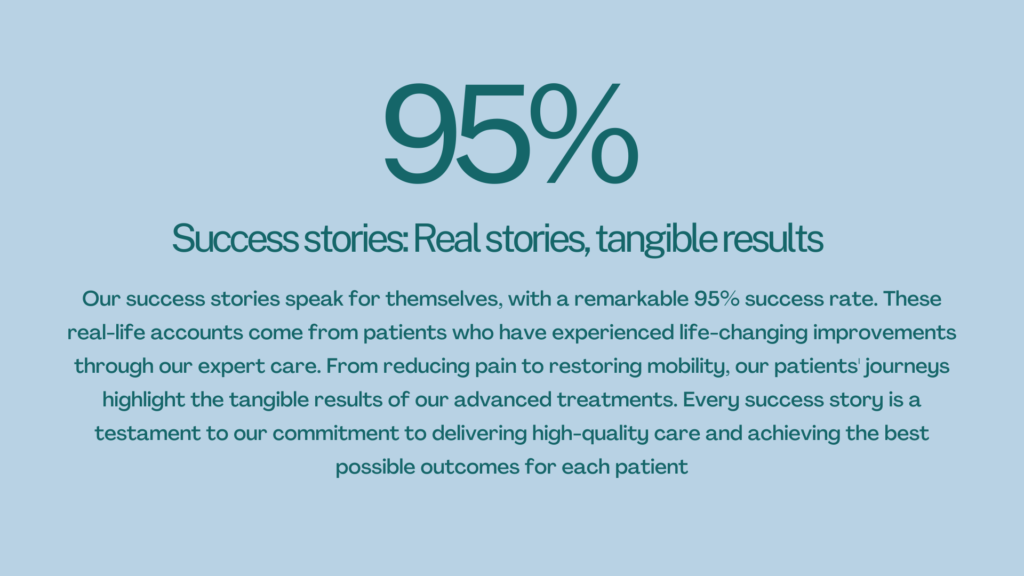 95%

Success stories: Real stories, tangible results

Our success stories speak for themselves, with a remarkable 95% success rate. These real-life accounts come from patients who have experienced life-changing improvements through our expert care. From reducing pain to restoring mobility, our patients' journeys highlight the tangible results of our advanced treatments. Every success story is a testament to our commitment to delivering high-quality care and achieving the best possible outcomes for each patient